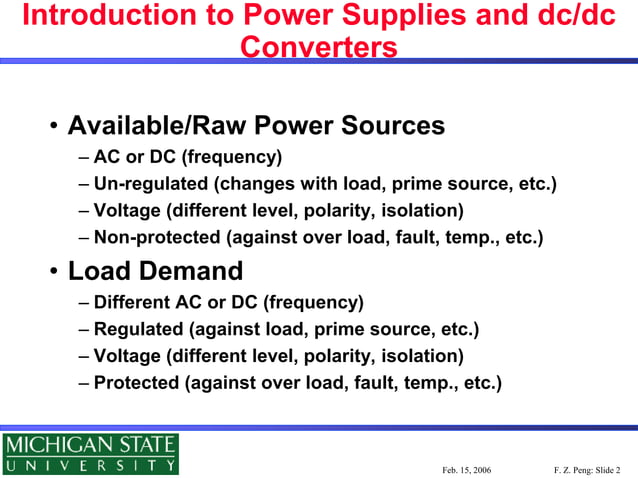 Introduction to Power Supplies and dc/dc Converters

• Available/Raw Power Sources
– AC or DC (frequency)
– Un-regulated (changes with load, prime source, etc.)
– Voltage (different level, polarity, isolation)
– Non-protected (against over load, fault, temp., etc.)

• Load Demand
– Different AC or DC (frequency)
– Regulated (against load, prime source, etc.)
– Voltage (different level, polarity, isolation)
– Protected (against over load, fault, temp., etc.)

MICHIGAN STATE
UNIVERSITY

Feb. 15, 2006

F. Z. Peng: Slide 2